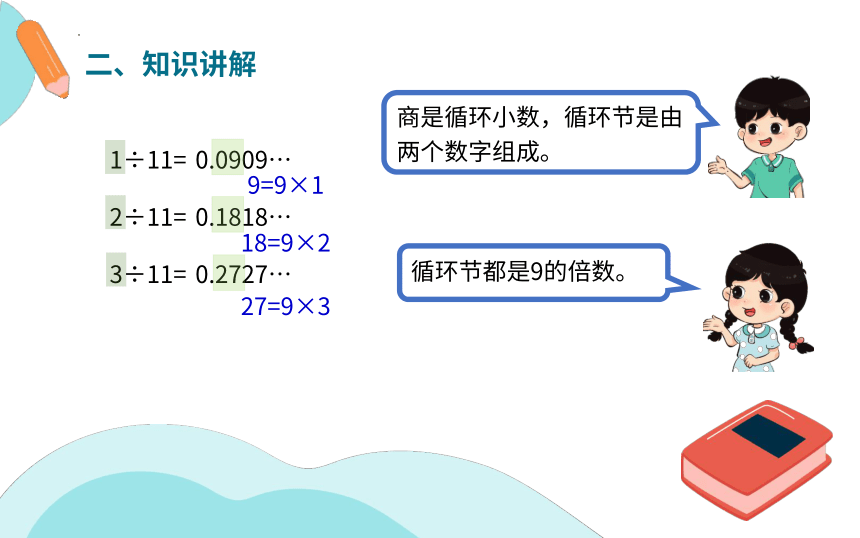 二、知识讲解

$1\div11=0.0909\cdots$
$9=9\times1$
$2\div11=0.1818\cdots$
$18=9\times2$
$3\div11=0.2727\cdots$
$27=9\times3$

商是循环小数，循环节是由两个数字组成。

循环节都是9的倍数。